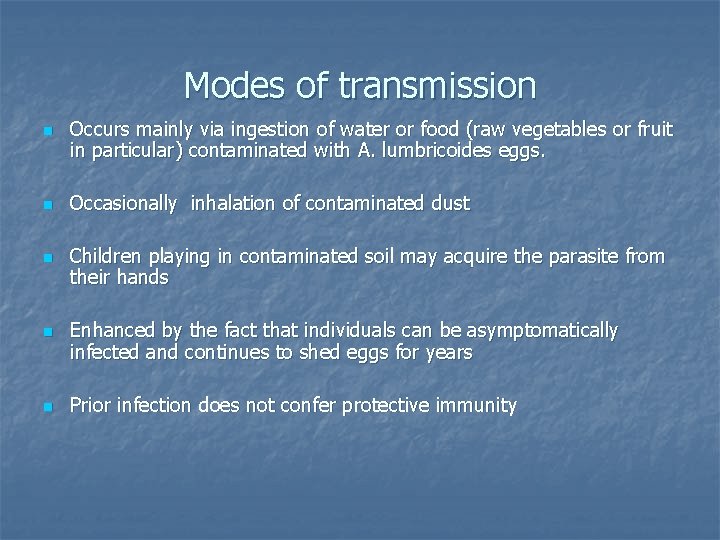 Modes of transmission

- Occurs mainly via ingestion of water or food (raw vegetables or fruit in particular) contaminated with A. lumbricoides eggs.

- Occasionally  inhalation of contaminated dust

- Children playing in contaminated soil may acquire the parasite from their hands

- Enhanced by the fact that individuals can be asymptomatically infected and continues to shed eggs for years

- Prior infection does not confer protective immunity